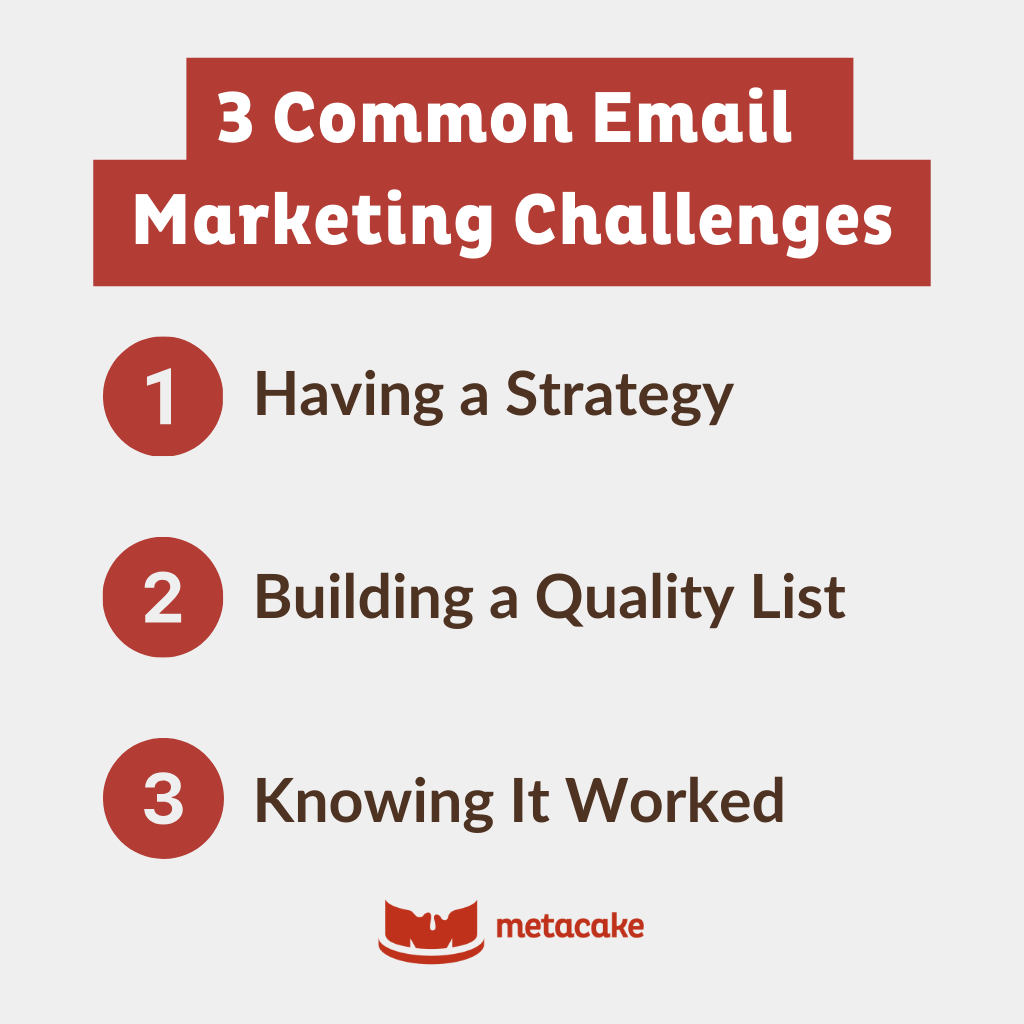 3 Common Email Marketing Challenges

1 Having a Strategy

2 Building a Quality List

3 Knowing It Worked

metacake